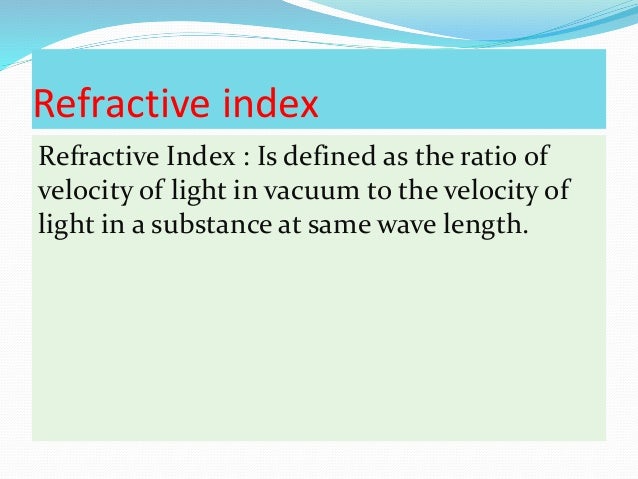 Refractive index

Refractive Index : Is defined as the ratio of velocity of light in vacuum to the velocity of light in a substance at same wave length.